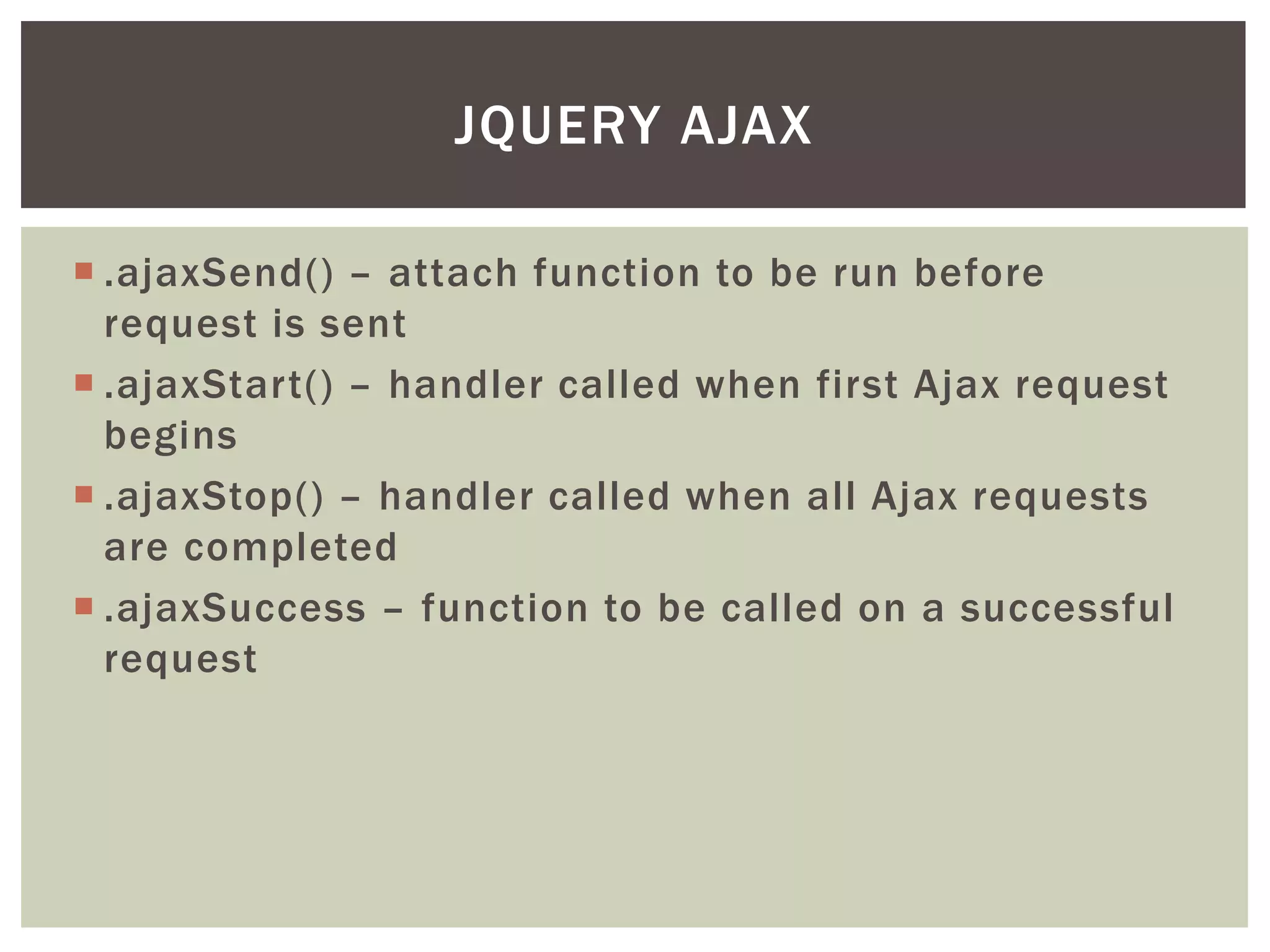 JQUERY AJAX

.ajaxSend() – attach function to be run before request is sent

.ajaxStart() – handler called when first Ajax request begins

.ajaxStop() – handler called when all Ajax requests are completed

.ajaxSuccess – function to be called on a successful request